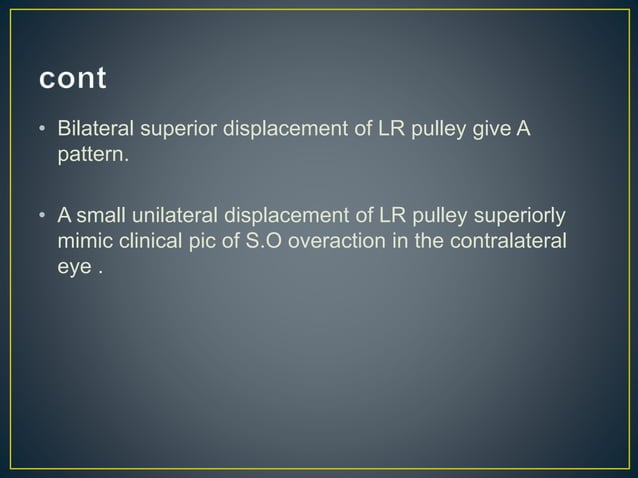 cont

• Bilateral superior displacement of LR pulley give A pattern.

• A small unilateral displacement of LR pulley superiorly mimic clinical pic of S.O overaction in the contralateral eye .